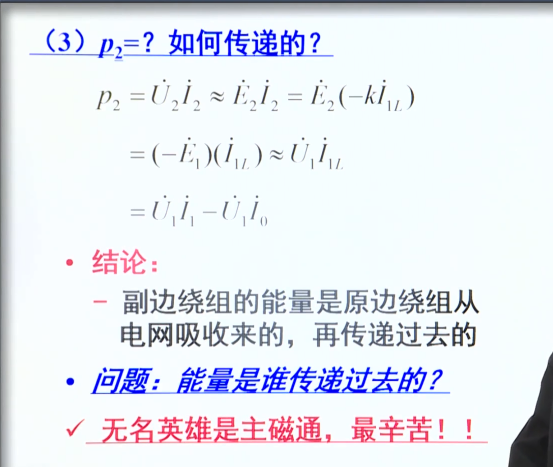 （3）$p_2$=？如何传递的？

$p_2 = \dot{U}_2 \dot{I}_2 \approx \dot{E}_2 \dot{I}_2 = \dot{E}_2(-k\dot{I}_{1L})$

$= (-\dot{E}_1)(\dot{I}_{1L}) \approx \dot{U}_1 \dot{I}_{1L}$

$= \dot{U}_1 \dot{I}_1 - \dot{U}_1 \dot{I}_0$

• 结论：

– 副边绕组的能量是原边绕组从电网吸收来的，再传递过去的

• 问题：能量是谁传递过去的？

✓ 无名英雄是主磁通，最辛苦！！